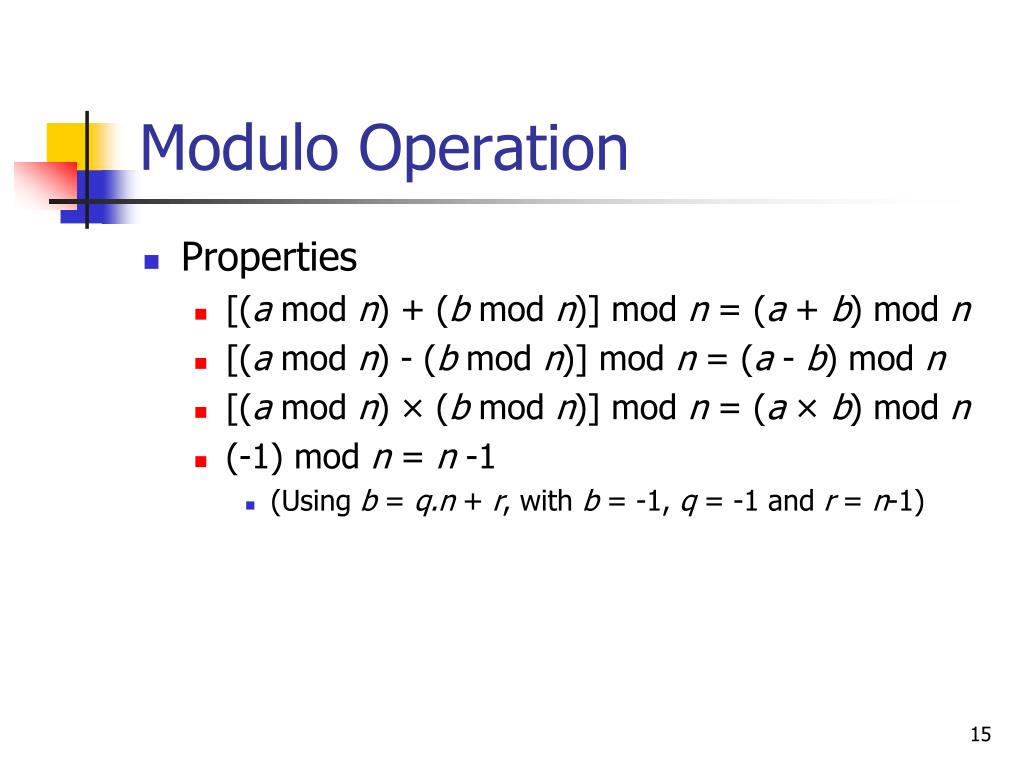 Modulo Operation

Properties

$[(a \bmod n) + (b \bmod n)] \bmod n = (a + b) \bmod n$

$[(a \bmod n) - (b \bmod n)] \bmod n = (a - b) \bmod n$

$[(a \bmod n) \times (b \bmod n)] \bmod n = (a \times b) \bmod n$

$(-1) \bmod n = n - 1$

(Using $b = q.n + r$, with $b = -1$, $q = -1$ and $r = n-1$)

15